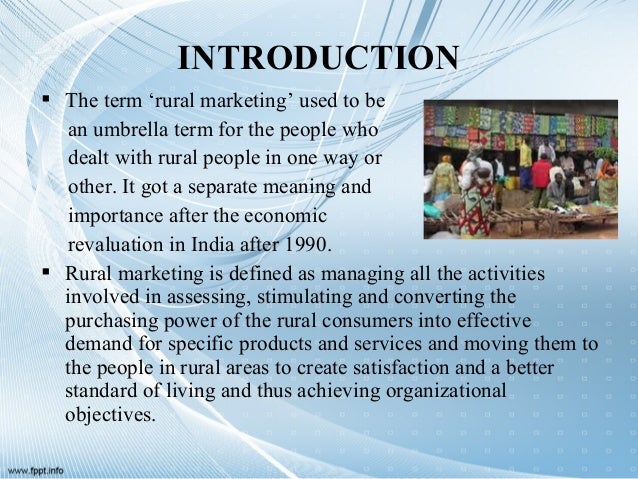 INTRODUCTION

▪ The term ‘rural marketing’ used to be an umbrella term for the people who dealt with rural people in one way or other. It got a separate meaning and importance after the economic revaluation in India after 1990.

▪ Rural marketing is defined as managing all the activities involved in assessing, stimulating and converting the purchasing power of the rural consumers into effective demand for specific products and services and moving them to the people in rural areas to create satisfaction and a better standard of living and thus achieving organizational objectives.

www.fppt.info